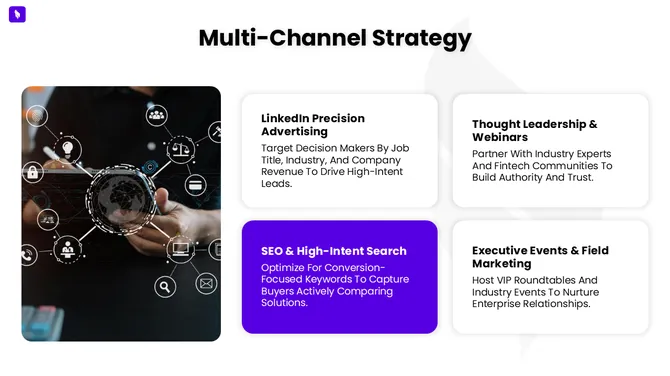 Multi-Channel Strategy

LinkedIn Precision Advertising

Target Decision Makers By Job Title, Industry, And Company Revenue To Drive High-Intent Leads.

Thought Leadership & Webinars

Partner With Industry Experts And Fintech Communities To Build Authority And Trust.

SEO & High-Intent Search

Optimize For Conversion-Focused Keywords To Capture Buyers Actively Comparing Solutions.

Executive Events & Field Marketing

Host VIP Roundtables And Industry Events To Nurture Enterprise Relationships.